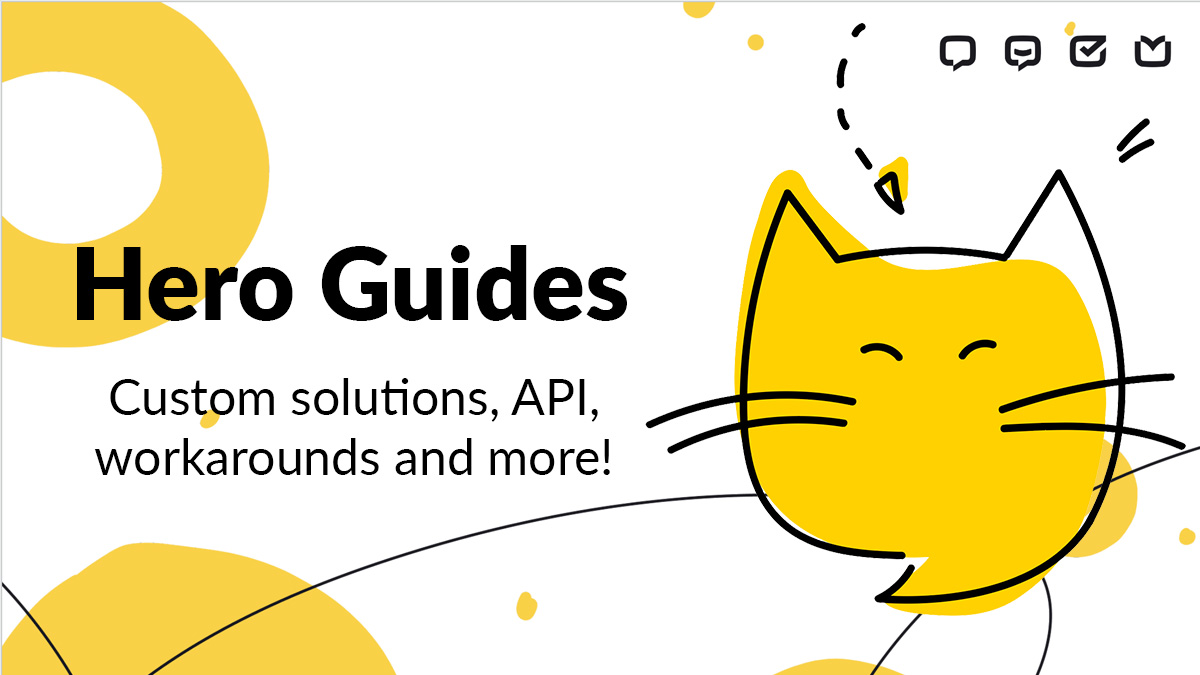 Hero Guides

Custom solutions, API, workarounds and more!